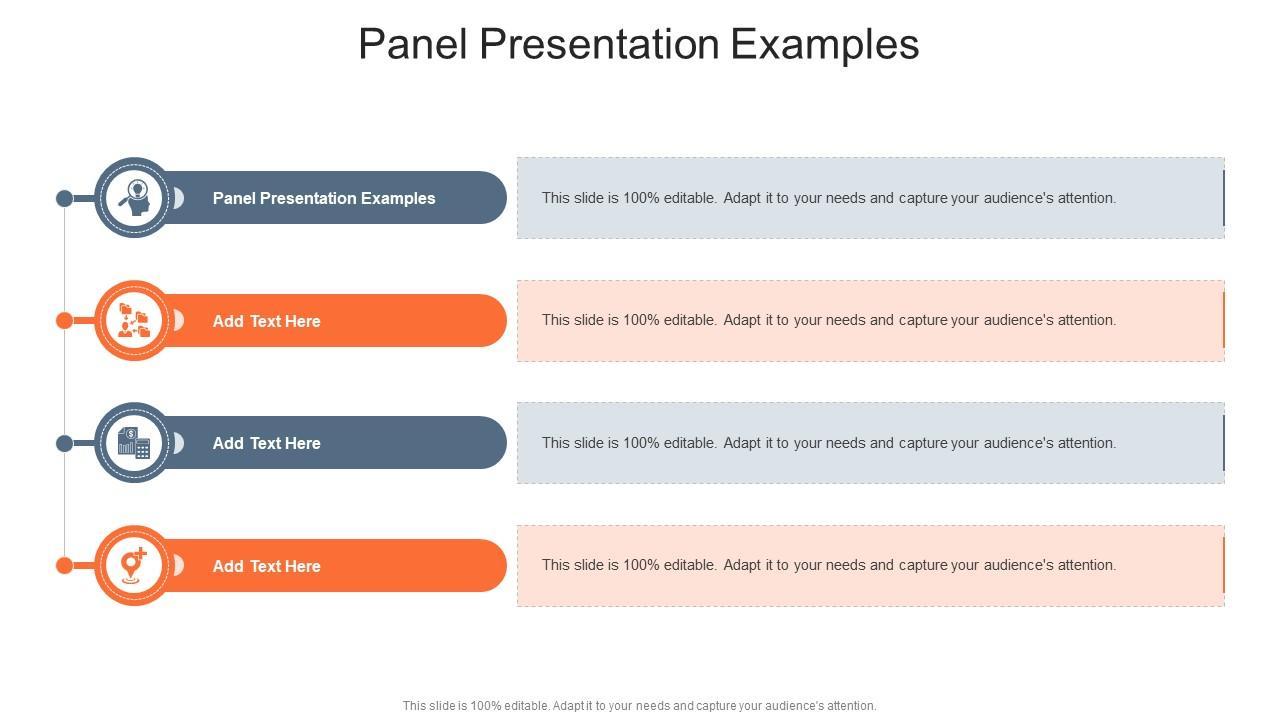 Panel Presentation Examples

Panel Presentation Examples

This slide is 100% editable. Adapt it to your needs and capture your audience's attention.

Add Text Here

This slide is 100% editable. Adapt it to your needs and capture your audience's attention.

Add Text Here

This slide is 100% editable. Adapt it to your needs and capture your audience's attention.

Add Text Here

This slide is 100% editable. Adapt it to your needs and capture your audience's attention.

This slide is 100% editable. Adapt it to your needs and capture your audience's attention.